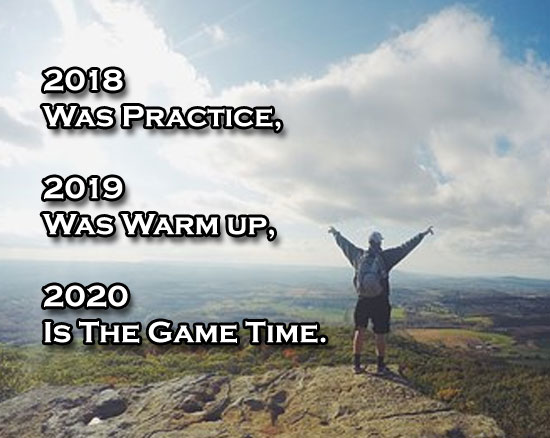 2018
Was Practice,

2019
Was Warm up,

2020
Is The Game Time.